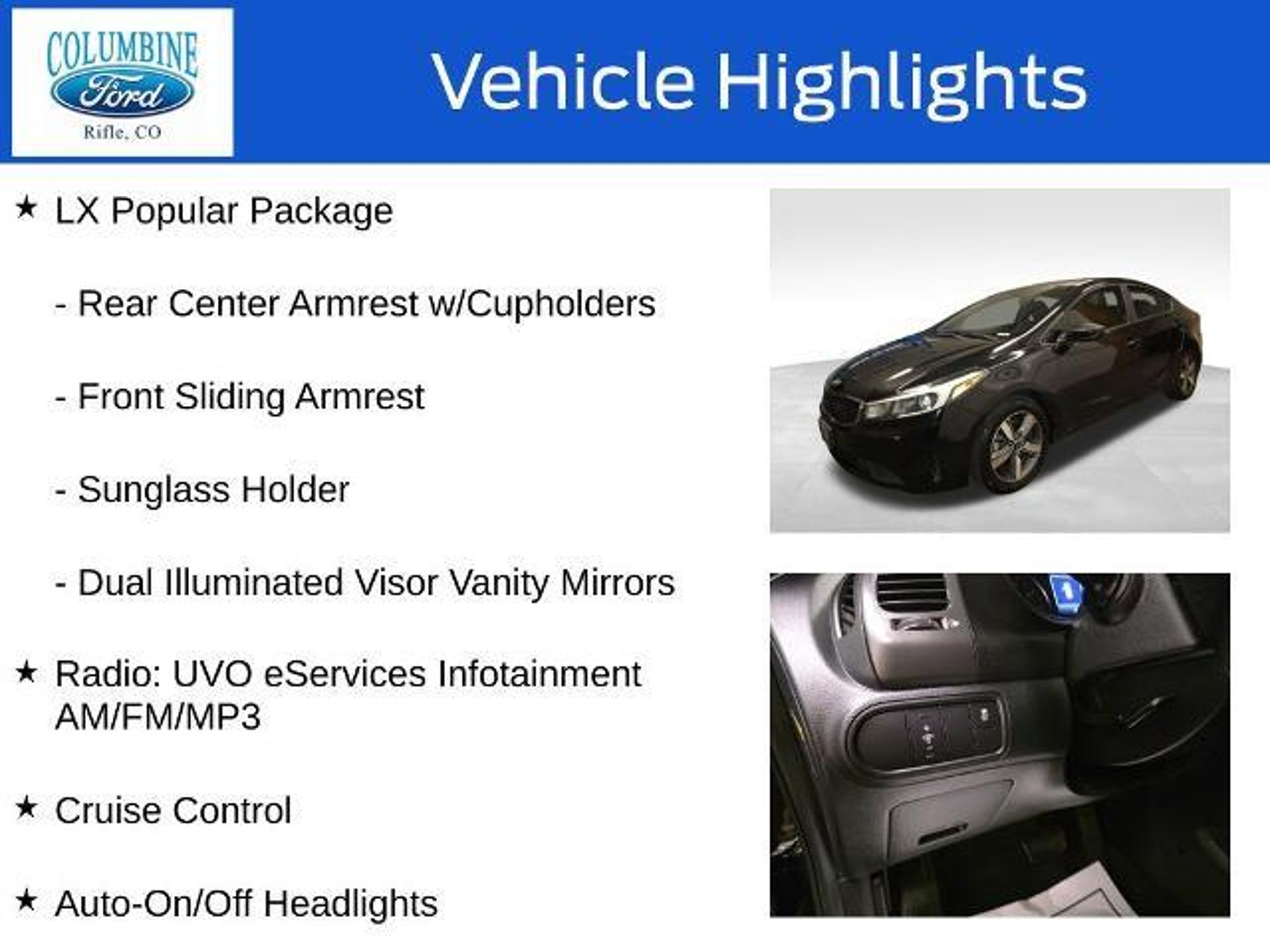 COLUMBINE
Ford
Rifle, CO

Vehicle Highlights

★ LX Popular Package

- Rear Center Armrest w/Cupholders

- Front Sliding Armrest

- Sunglass Holder

- Dual Illuminated Visor Vanity Mirrors

★ Radio: UVO eServices Infotainment AM/FM/MP3

★ Cruise Control

★ Auto-On/Off Headlights